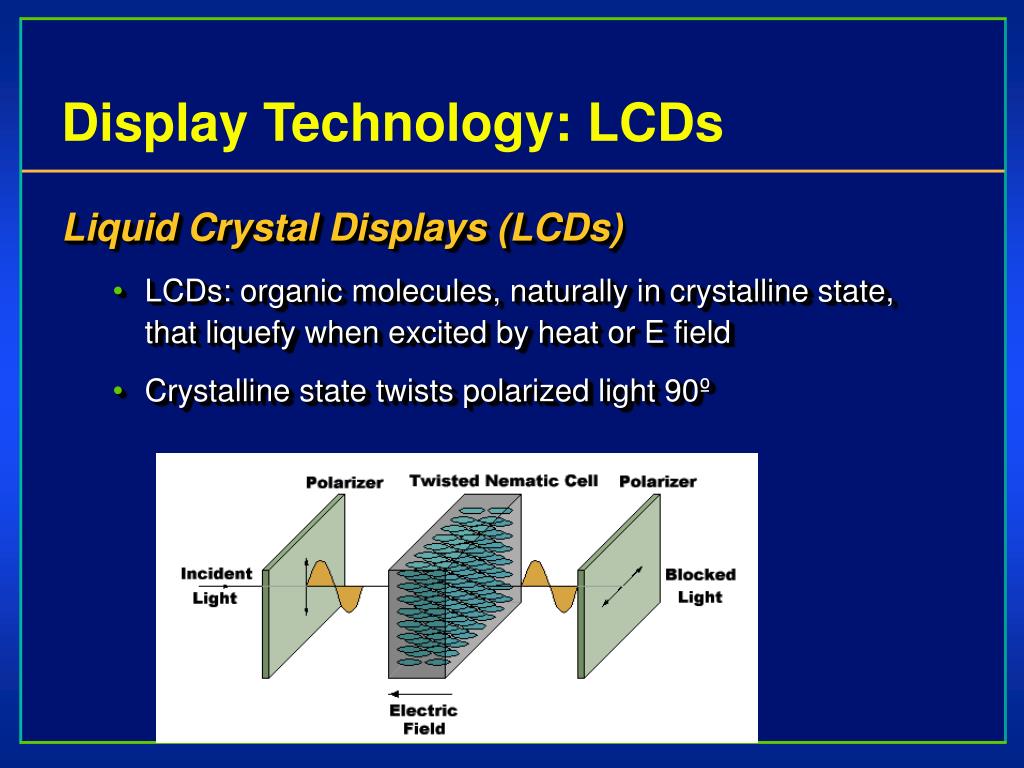 Display Technology: LCDs

Liquid Crystal Displays (LCDs)

• LCDs: organic molecules, naturally in crystalline state, that liquefy when excited by heat or E field

• Crystalline state twists polarized light 90º

Polarizer

Twisted Nematic Cell

Polarizer

Incident Light

Blocked Light

Electric Field